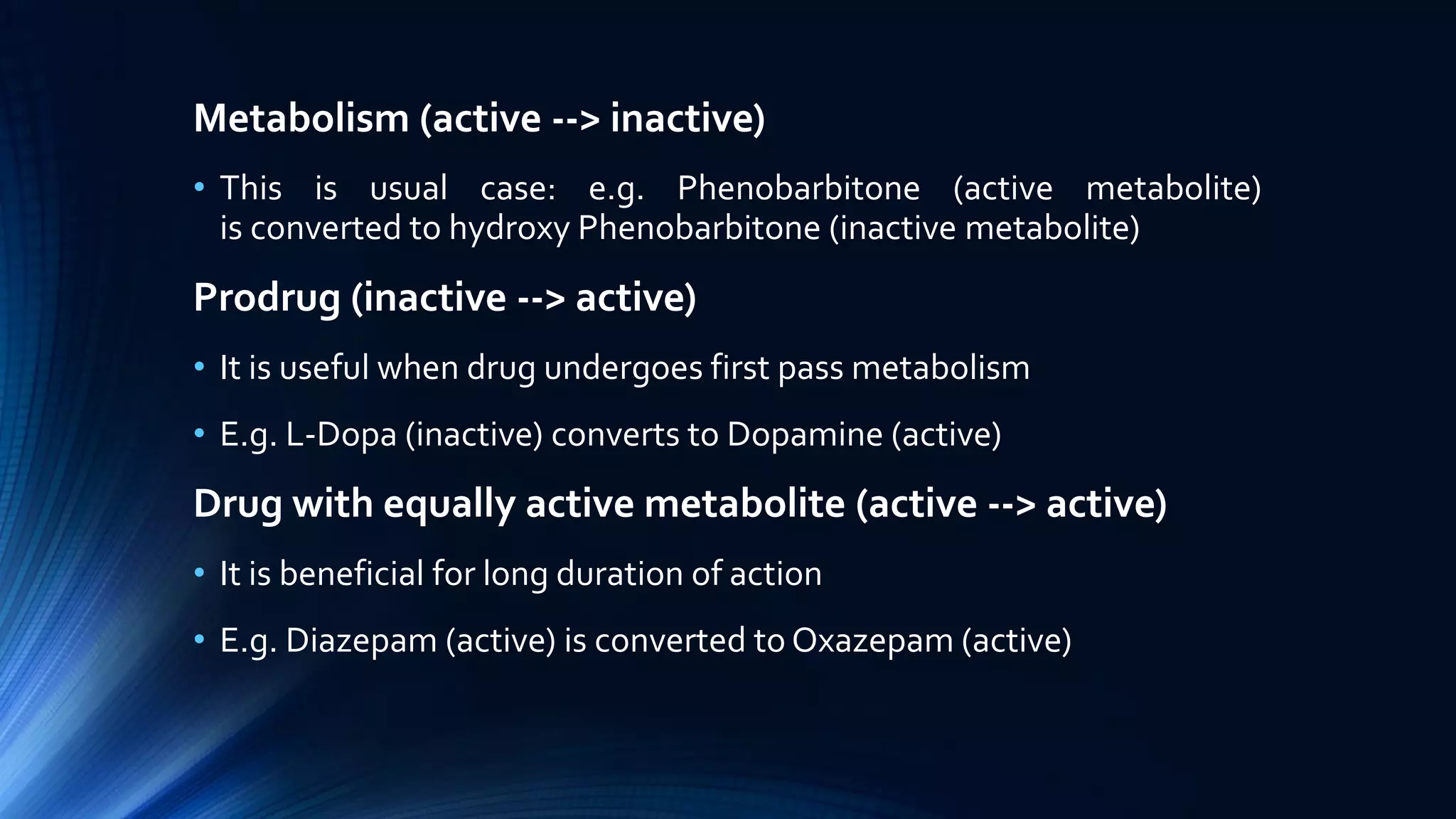 Metabolism (active --> inactive)

• This is usual case: e.g. Phenobarbitone (active metabolite) is converted to hydroxy Phenobarbitone (inactive metabolite)

Prodrug (inactive --> active)

• It is useful when drug undergoes first pass metabolism

• E.g. L-Dopa (inactive) converts to Dopamine (active)

Drug with equally active metabolite (active --> active)

• It is beneficial for long duration of action

• E.g. Diazepam (active) is converted to Oxazepam (active)